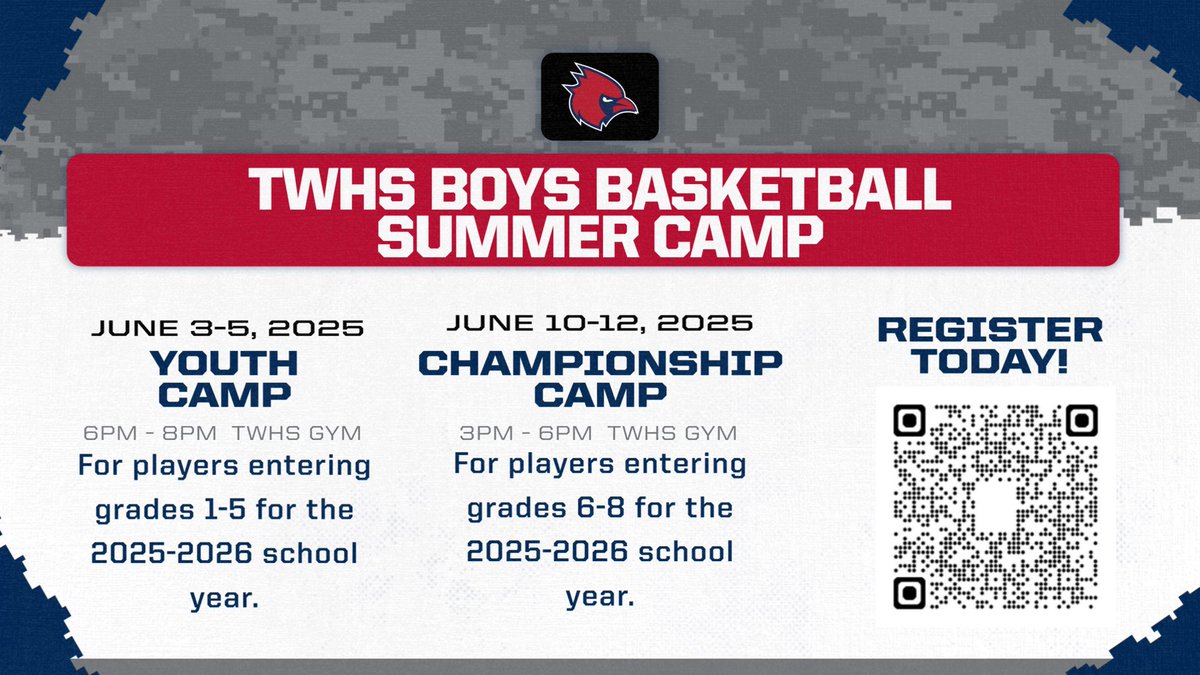 TWHS BOYS BASKETBALL SUMMER CAMP

JUNE 3-5, 2025
YOUTH CAMP
6PM - 8PM TWHS GYM
For players entering grades 1-5 for the 2025-2026 school year.

JUNE 10-12, 2025
CHAMPIONSHIP CAMP
3PM - 6PM TWHS GYM
For players entering grades 6-8 for the 2025-2026 school year.

REGISTER TODAY!